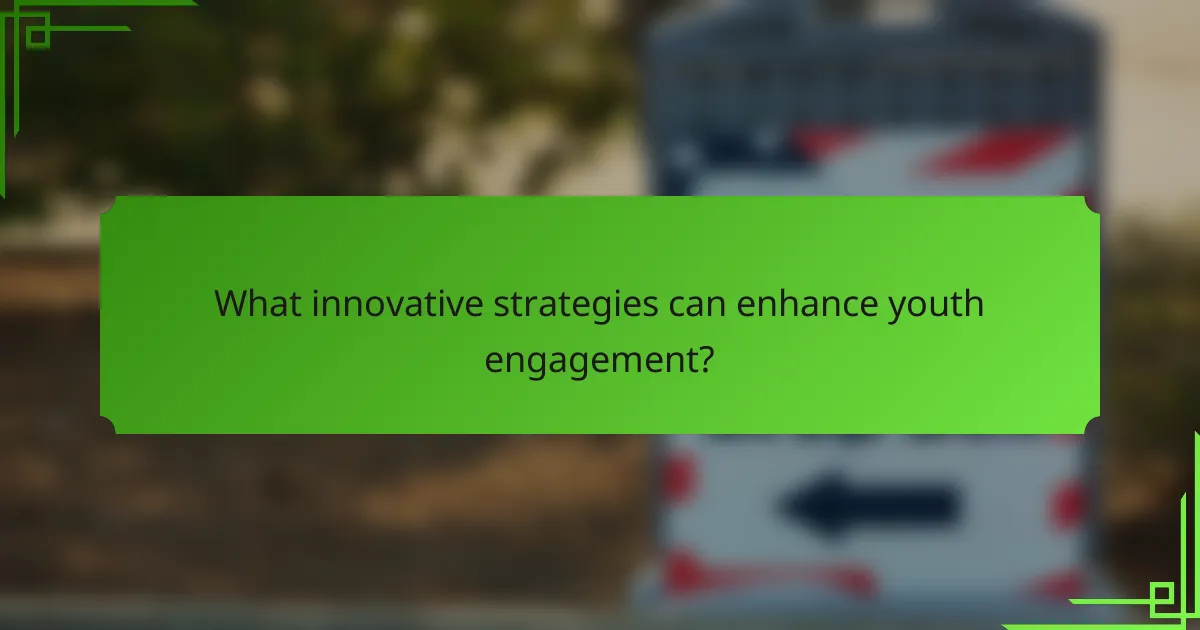 What innovative strategies can enhance youth engagement?